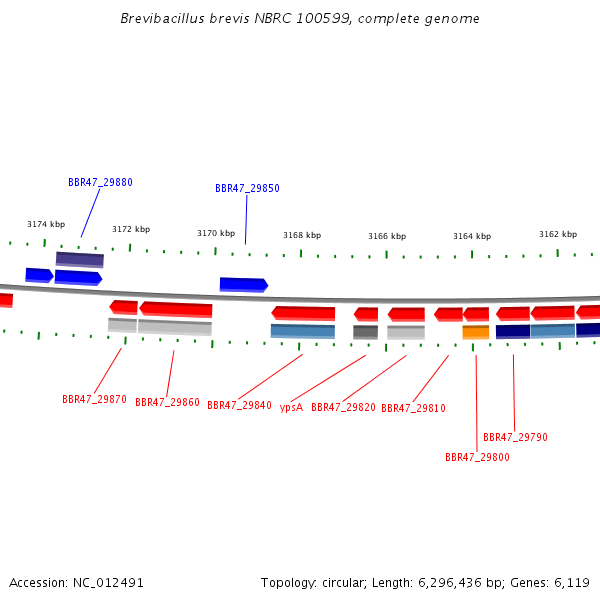 Brevibacillus brevis NBRC 100599, complete genome

BBR47_29880

BBR47_29850

3174 kbp

3172 kbp

3170 kbp

3168 kbp

3166 kbp

3164 kbp

3162 kbp

BBR47_29870

BBR47_29860

BBR47_29840

ypsA

BBR47_29820

BBR47_29810

BBR47_29790

BBR47_29800

Accession: NC_012491

Topology: circular; Length: 6,296,436 bp; Genes: 6,119